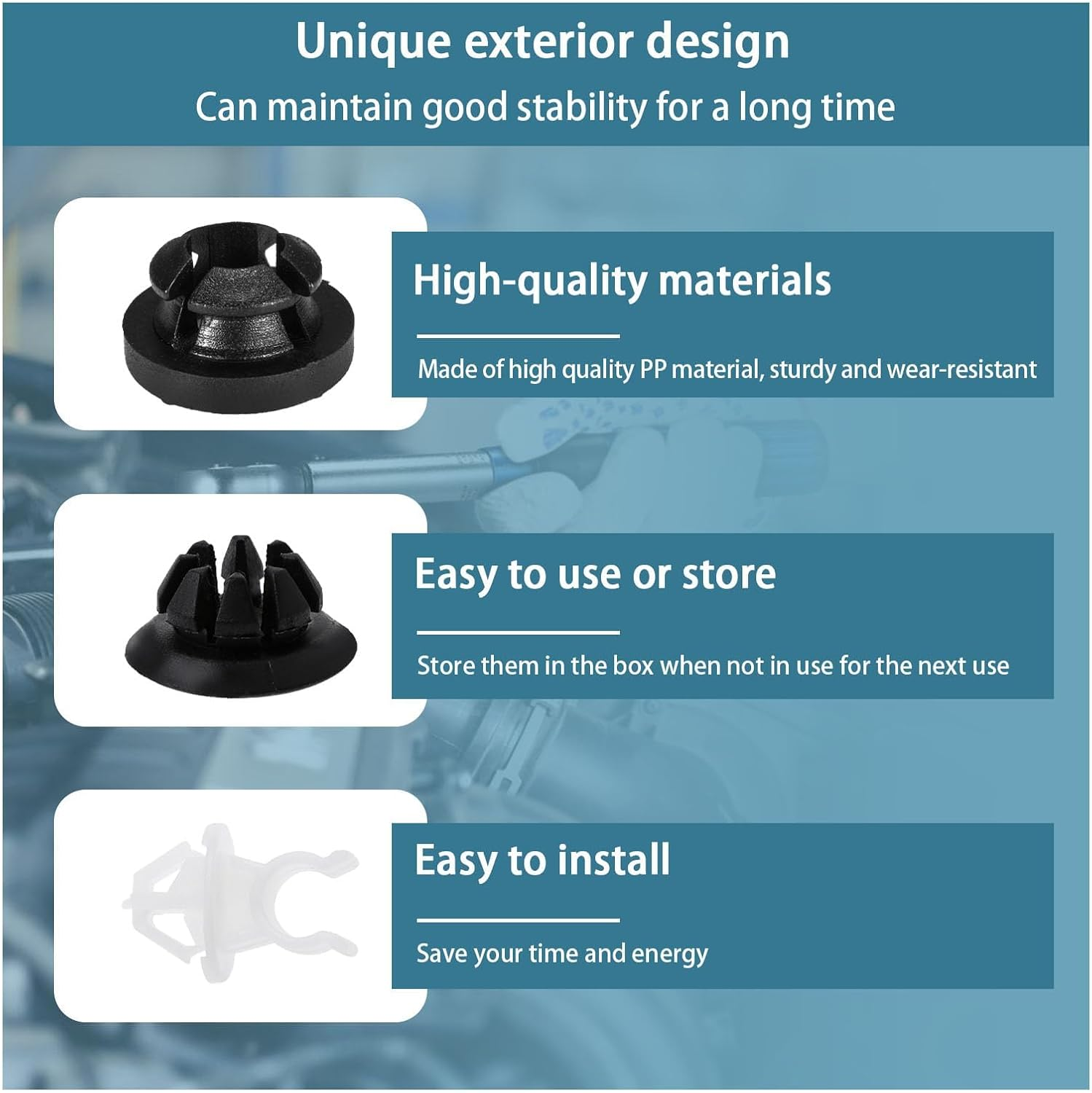 Unique exterior design

Can maintain good stability for a long time

High-quality materials

Made of high quality PP material, sturdy and wear-resistant

Easy to use or store

Store them in the box when not in use for the next use

Easy to install

Save your time and energy